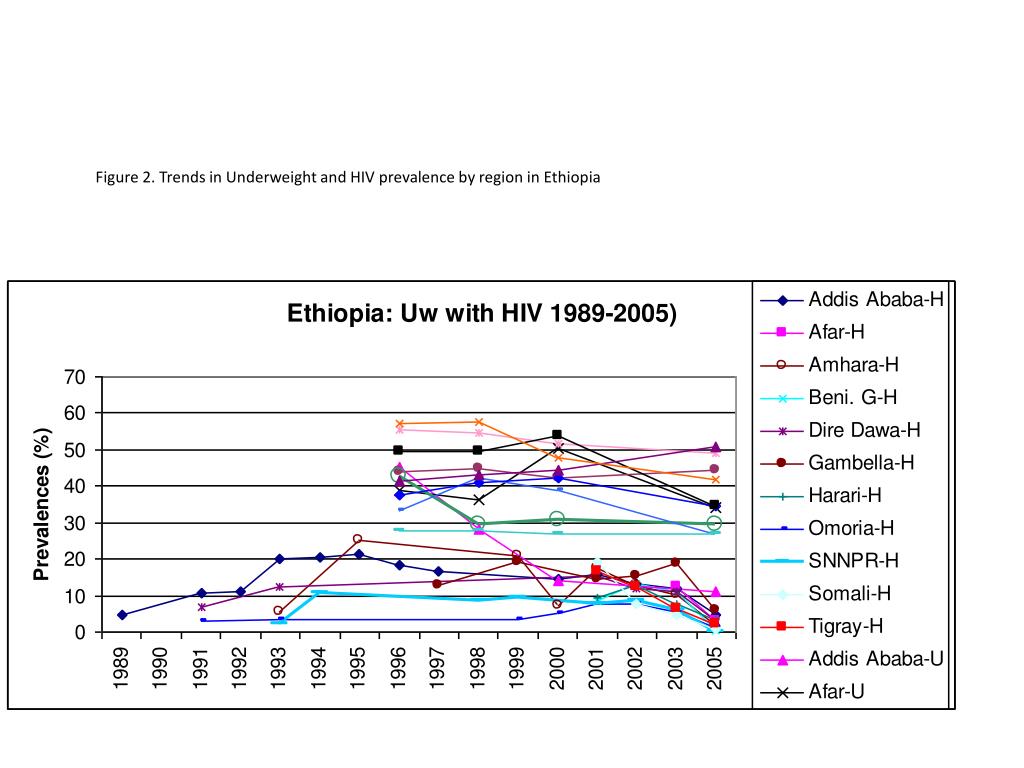 Figure 2. Trends in Underweight and HIV prevalence by region in Ethiopia

Ethiopia: Uw with HIV 1989-2005)

Prevalences (%)

70
60
50
40
30
20
10
0

1989
1990
1991
1992
1993
1994
1995
1996
1997
1998
1999
2000
2001
2002
2003
2005

Addis Ababa-H
Afar-H
Amhara-H
Beni. G-H
Dire Dawa-H
Gambella-H
Harari-H
Omoria-H
SNNPR-H
Somali-H
Tigray-H
Addis Ababa-U
Afar-U